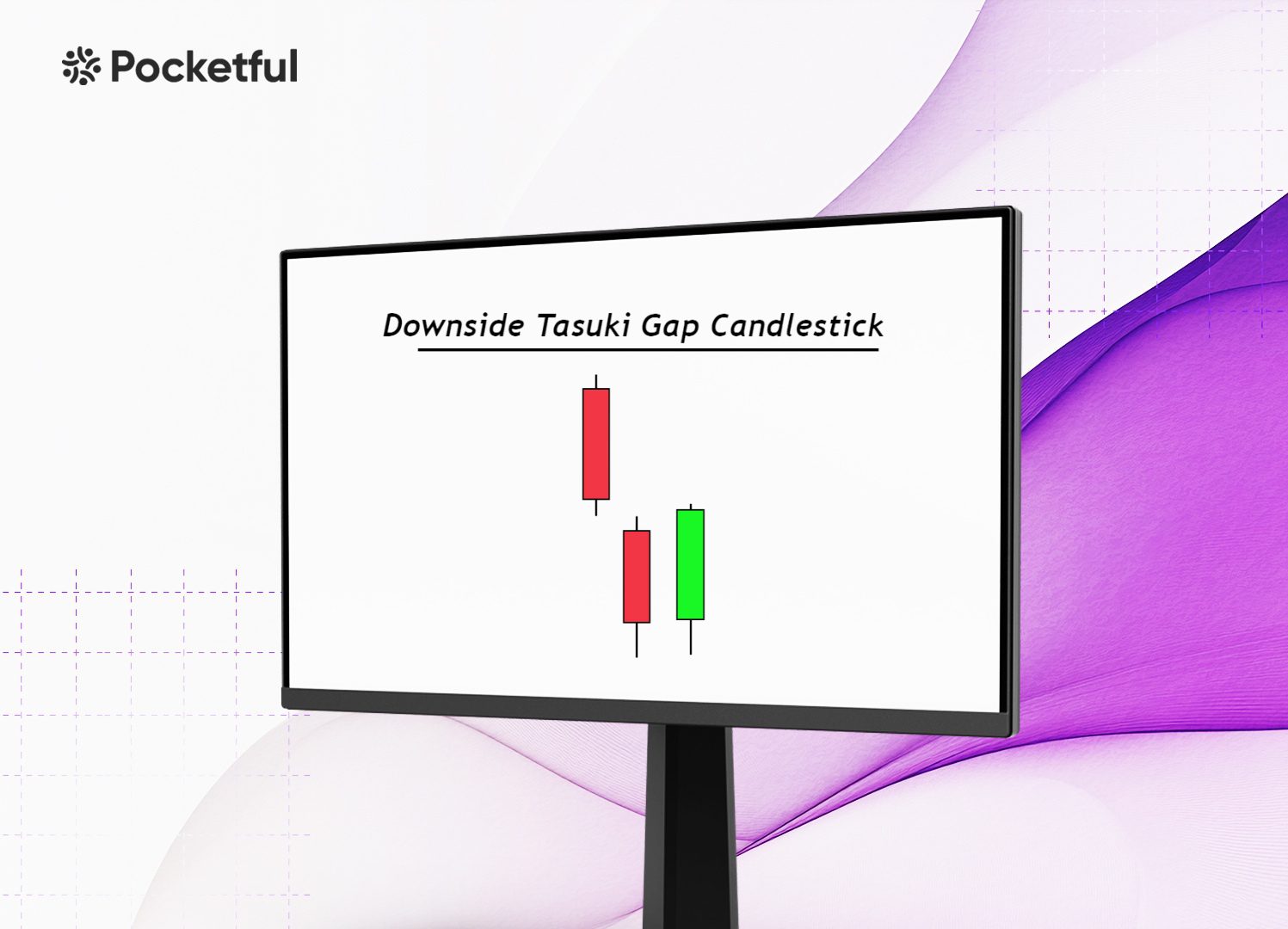 Pocketful

Downside Tasuki Gap Candlestick